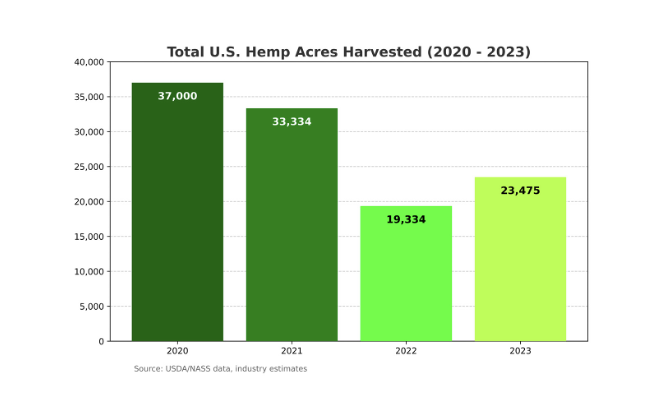 Total U.S. Hemp Acres Harvested (2020 - 2023)

40,000
35,000
30,000
25,000
20,000
15,000
10,000
5,000
0

37,000
33,334
19,334
23,475

2020
2021
2022
2023

Source: USDA/NASS data, industry estimates